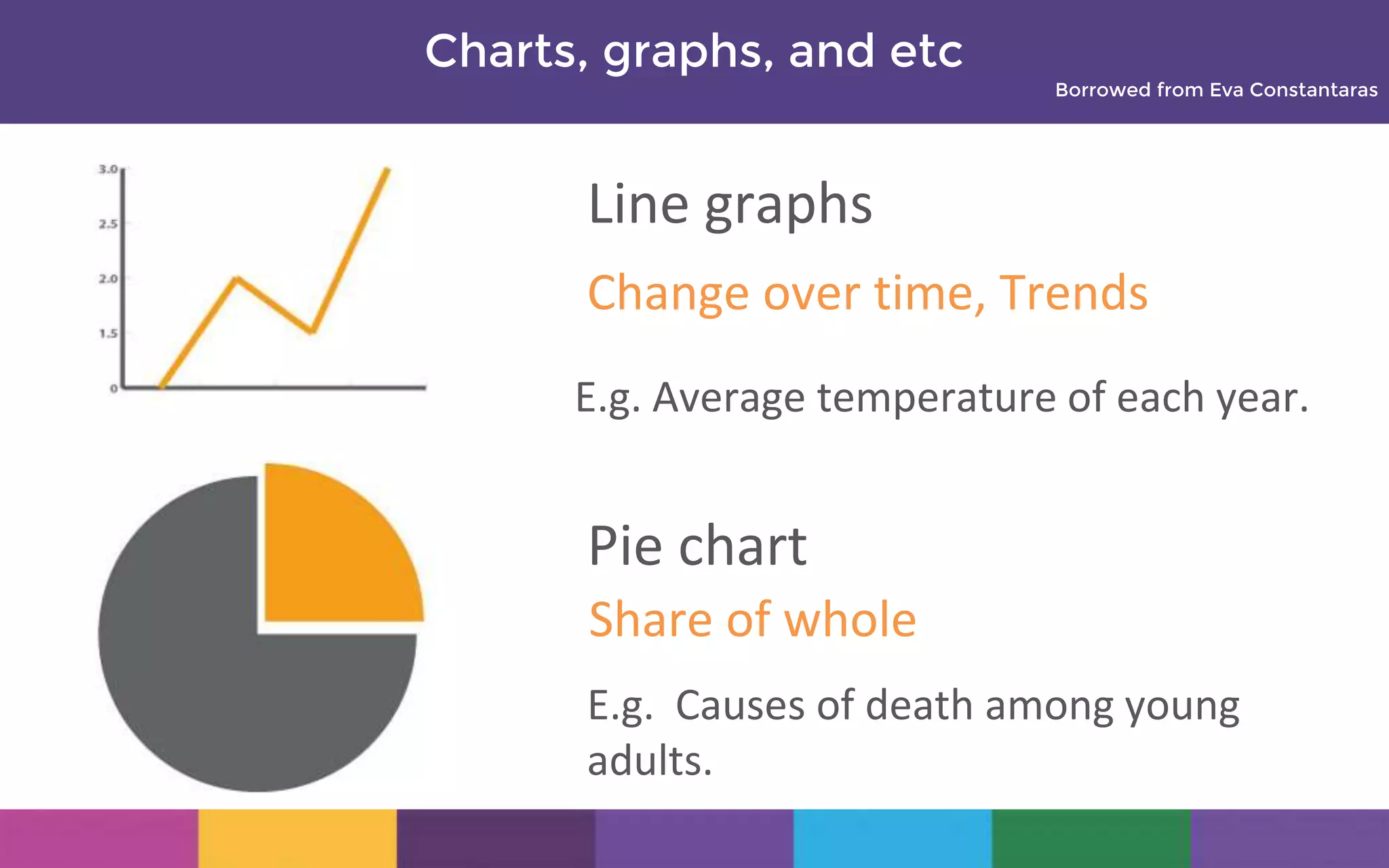 Charts, graphs, and etc

Borrowed from Eva Constantaras

3.0
2.5
2.0
1.5
0

Line graphs

Change over time, Trends

E.g. Average temperature of each year.

Pie chart

Share of whole

E.g. Causes of death among young adults.